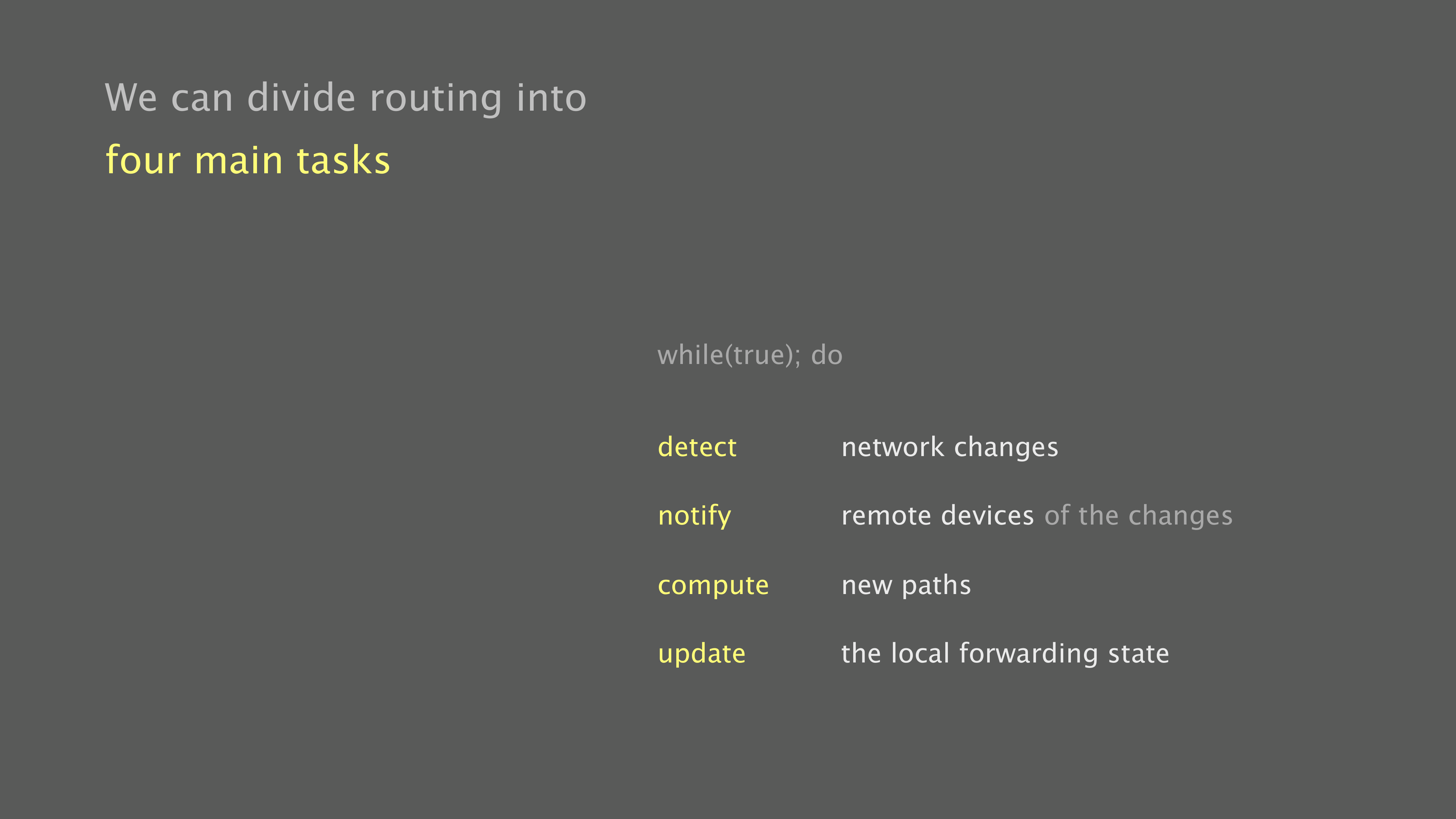 We can divide routing into
four main tasks

while(true); do

detect network changes

notify remote devices of the changes

compute new paths

update the local forwarding state